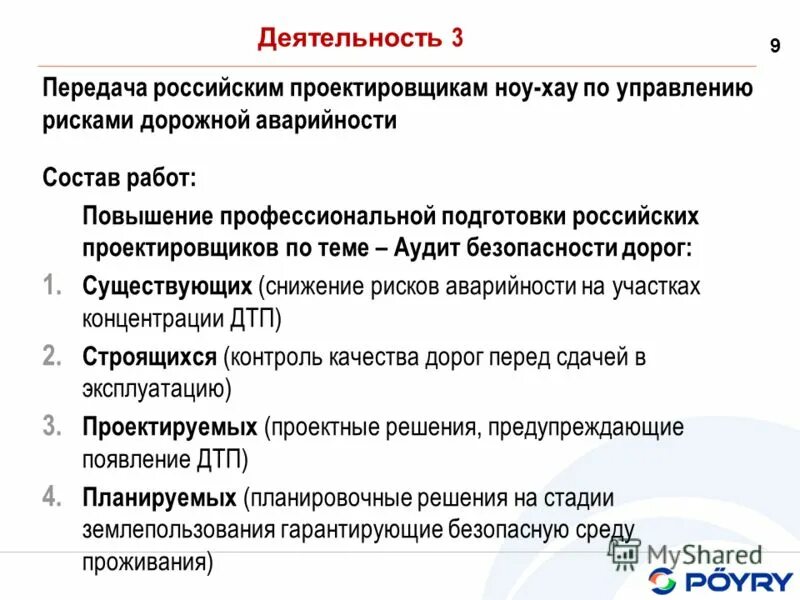 Деятельность 3

9

Передача российским проектировщикам ноу-хау по управлению рисками дорожной аварийности

Состав работ:

Повышение профессиональной подготовки российских проектировщиков по теме – Аудит безопасности дорог:

1. Существующих (снижение рисков аварийности на участках концентрации ДТП)

2. Строящихся (контроль качества дорог перед сдачей в эксплуатацию)

3. Проектируемых (проектные решения, предупреждающие появление ДТП)

4. Планируемых (планировочные решения на стадии землепользования гарантирующие безопасную среду проживания)

MyShared

PÖYRY